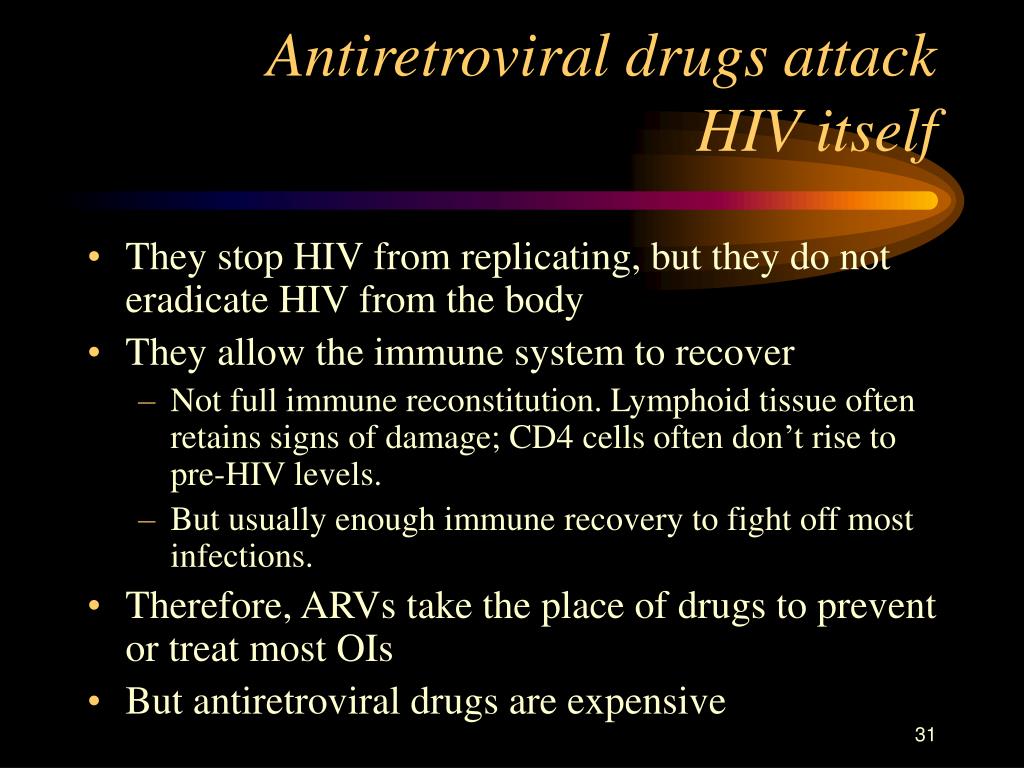 Antiretroviral drugs attack HIV itself

• They stop HIV from replicating, but they do not eradicate HIV from the body
• They allow the immune system to recover
– Not full immune reconstitution. Lymphoid tissue often retains signs of damage; CD4 cells often don’t rise to pre-HIV levels.
– But usually enough immune recovery to fight off most infections.
• Therefore, ARVs take the place of drugs to prevent or treat most OIs
• But antiretroviral drugs are expensive

31